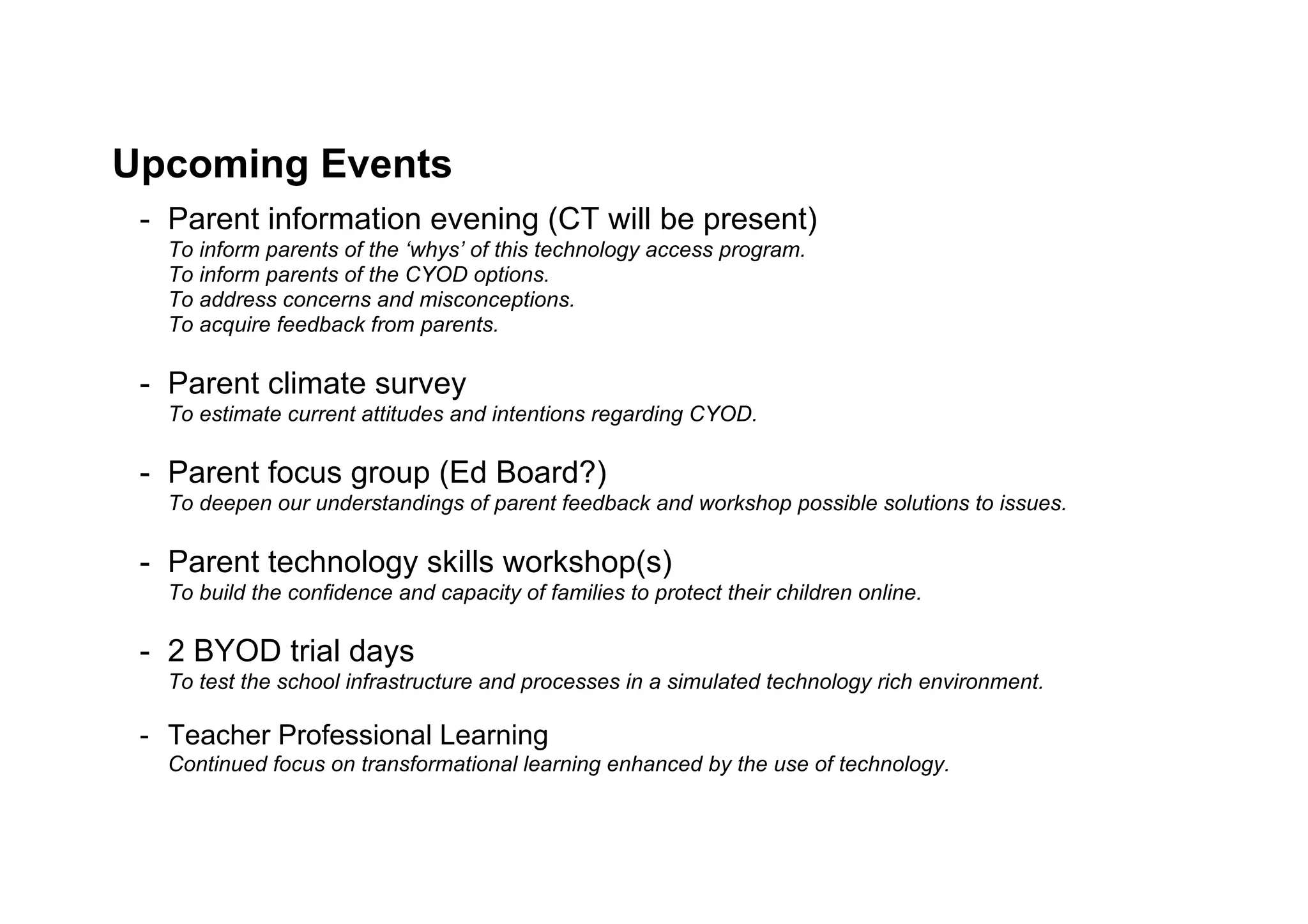 Upcoming Events

- Parent information evening (CT will be present)
To inform parents of the ‘whys’ of this technology access program.
To inform parents of the CYOD options.
To address concerns and misconceptions.
To acquire feedback from parents.

- Parent climate survey
To estimate current attitudes and intentions regarding CYOD.

- Parent focus group (Ed Board?)
To deepen our understandings of parent feedback and workshop possible solutions to issues.

- Parent technology skills workshop(s)
To build the confidence and capacity of families to protect their children online.

- 2 BYOD trial days
To test the school infrastructure and processes in a simulated technology rich environment.

- Teacher Professional Learning
Continued focus on transformational learning enhanced by the use of technology.